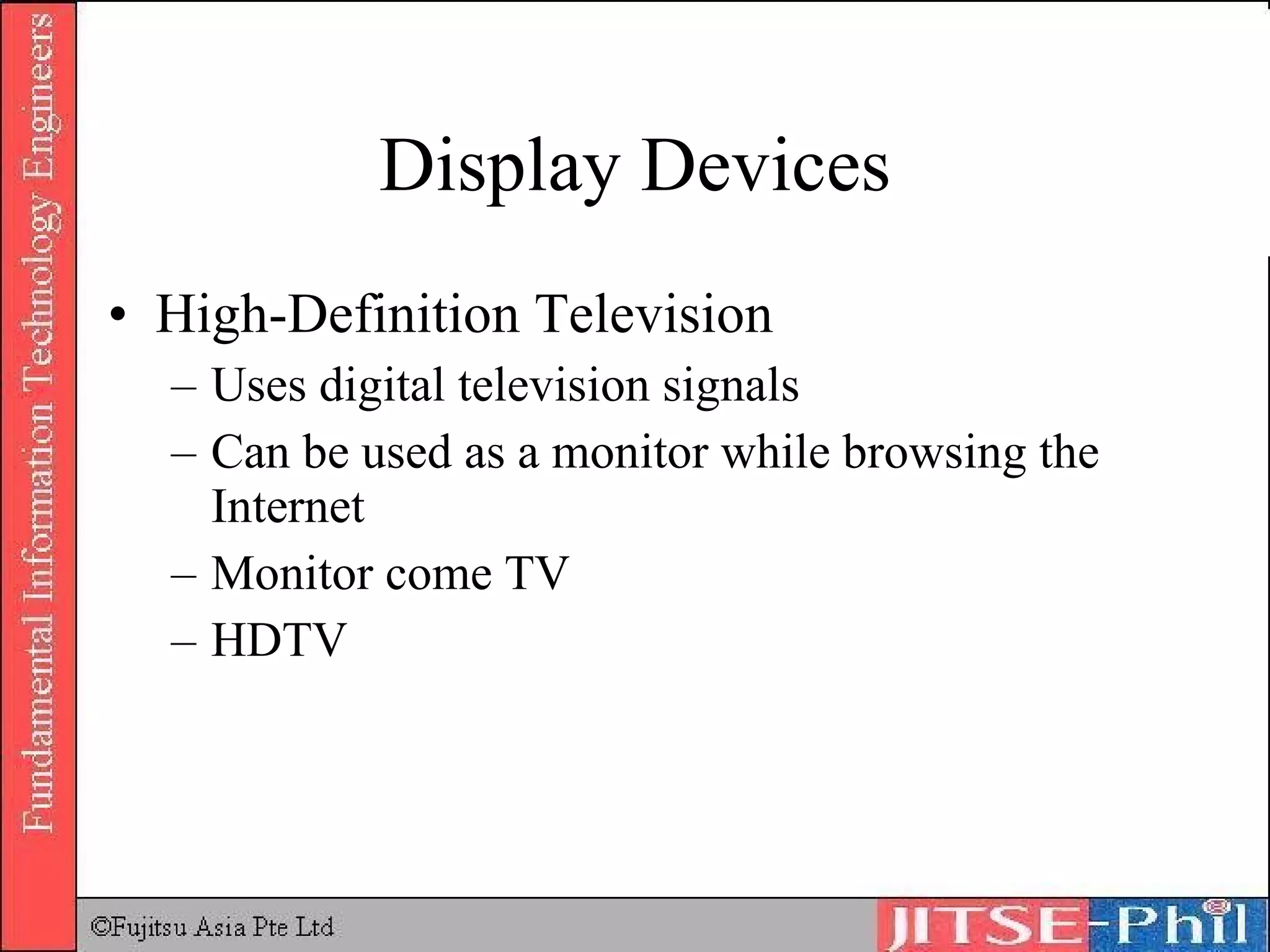 Fundamental Information Technology Engineers

Display Devices

• High-Definition Television
– Uses digital television signals
– Can be used as a monitor while browsing the Internet
– Monitor come TV
– HDTV

©Fujitsu Asia Pte Ltd

JITSE-Phil